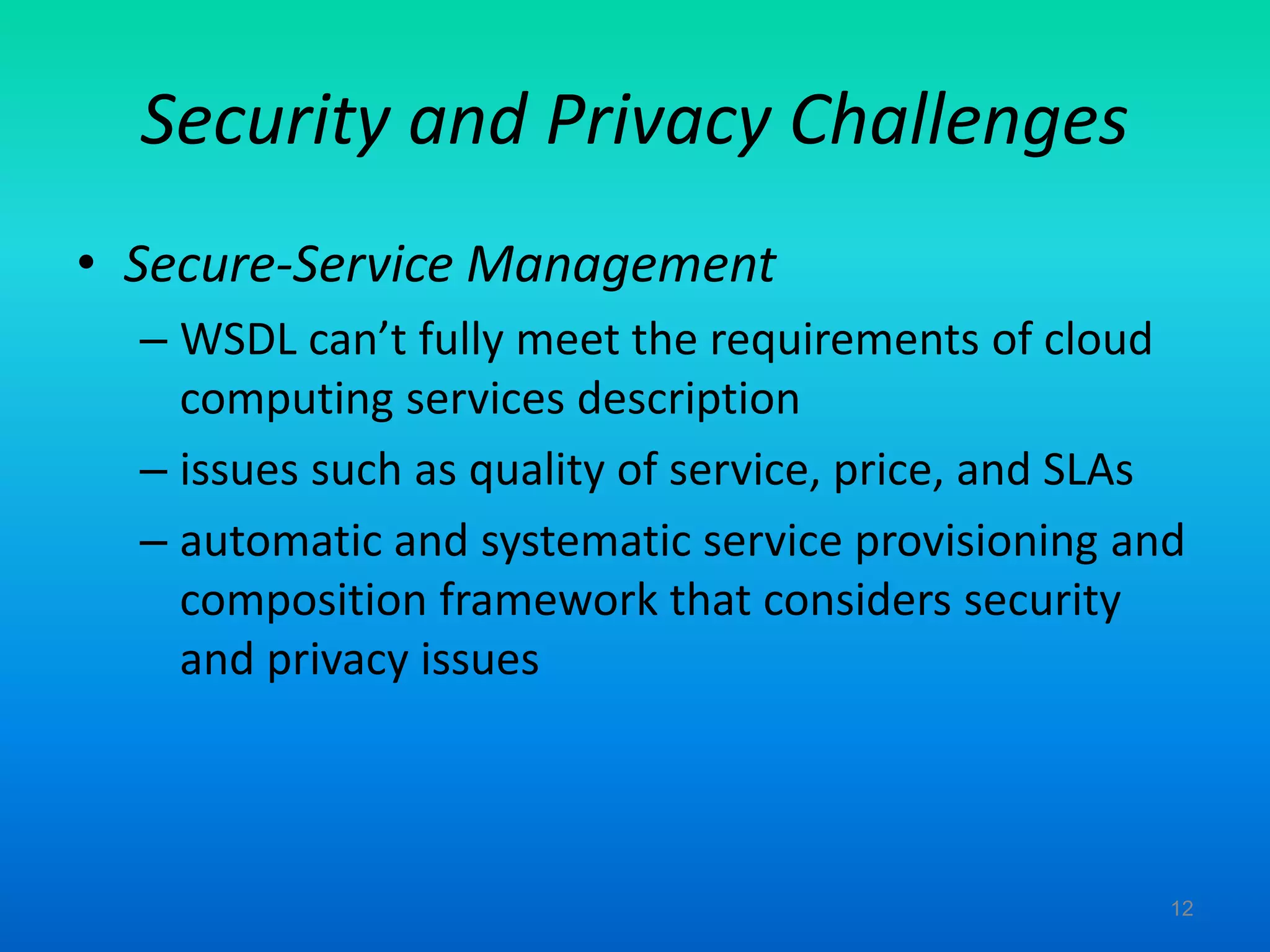 Security and Privacy Challenges

• Secure-Service Management
– WSDL can’t fully meet the requirements of cloud computing services description
– issues such as quality of service, price, and SLAs
– automatic and systematic service provisioning and composition framework that considers security and privacy issues

12